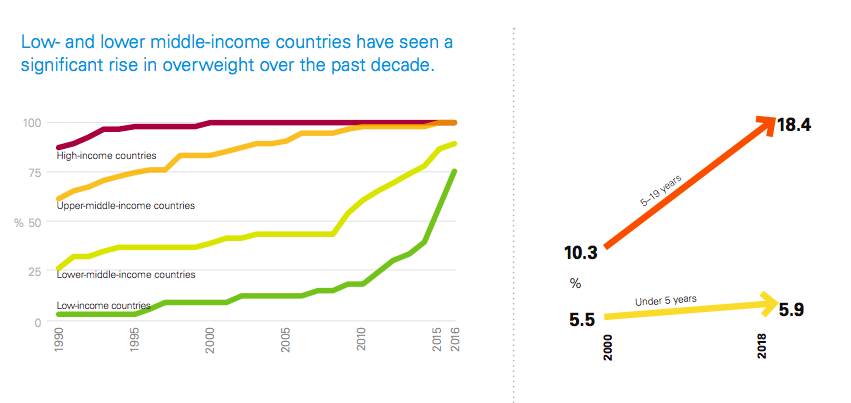 Low- and lower middle-income countries have seen a significant rise in overweight over the past decade.

100
75
% 50
25
0

High-income countries
Upper-middle-income countries
Lower-middle-income countries
Low-income countries

1990
1995
2000
2005
2010
2015
2016

18.4
5–19 years
10.3
%
Under 5 years
5.5
5.9
2000
2018